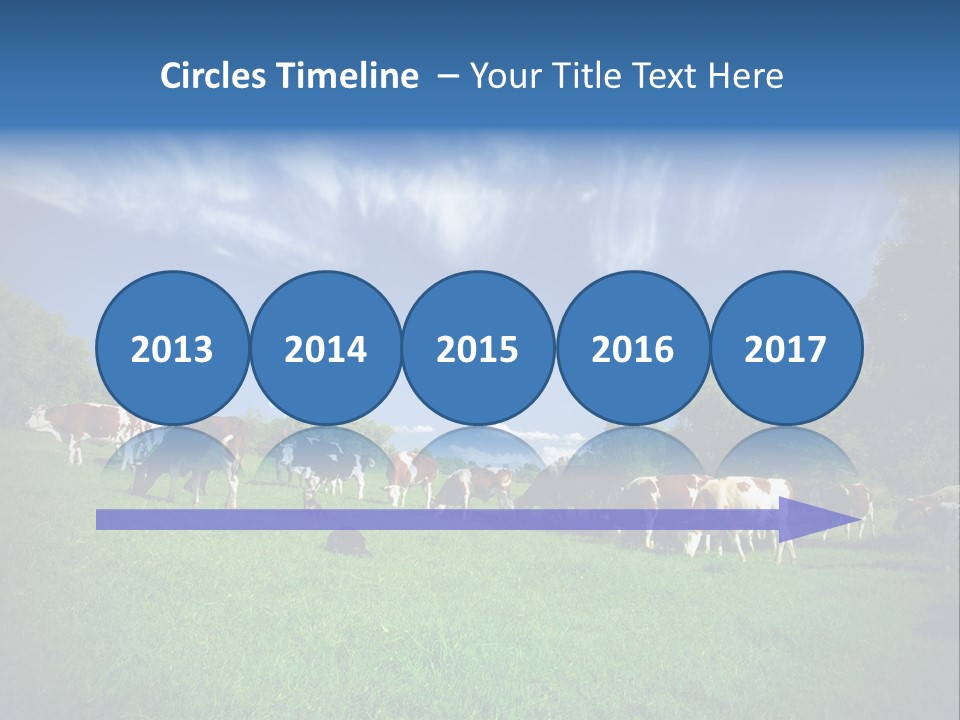 Circles Timeline – Your Title Text Here

2013

2014

2015

2016

2017